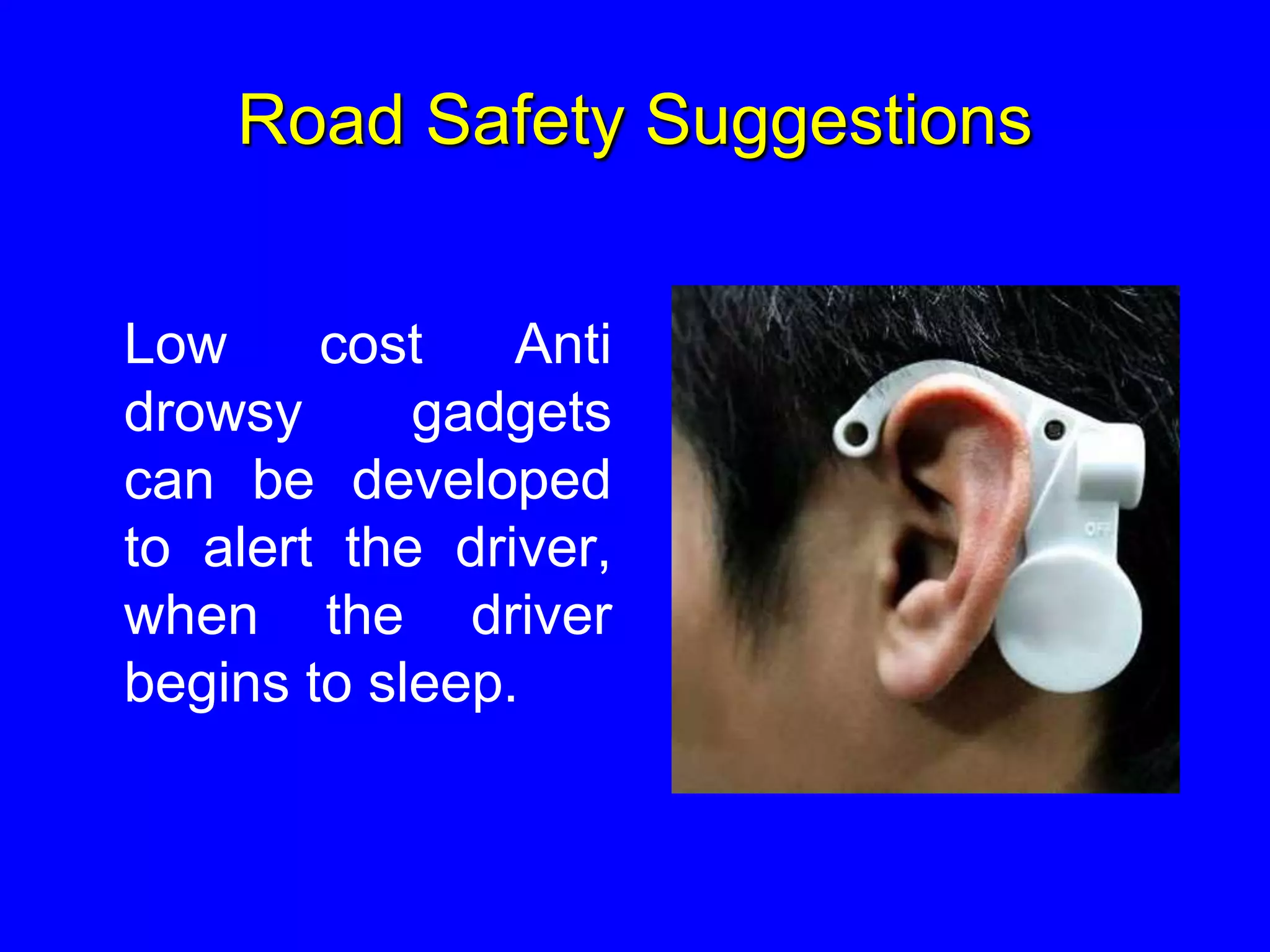 Road Safety Suggestions

Low cost Anti drowsy gadgets can be developed to alert the driver, when the driver begins to sleep.

OFF